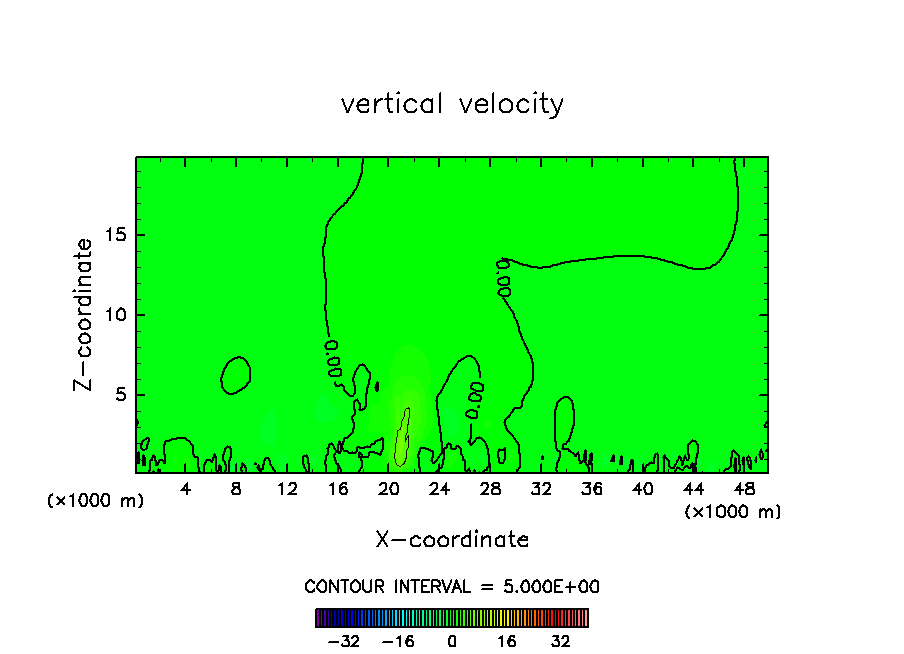 vertical velocity

Z-coordinate

15

10

5

0.00

0.00

0.00

(×1000 m)

4 8 12 16 20 24 28 32 36 40 44 48

(×1000 m)

X-coordinate

CONTOUR INTERVAL = 5.000E+00

−32 −16 0 16 32